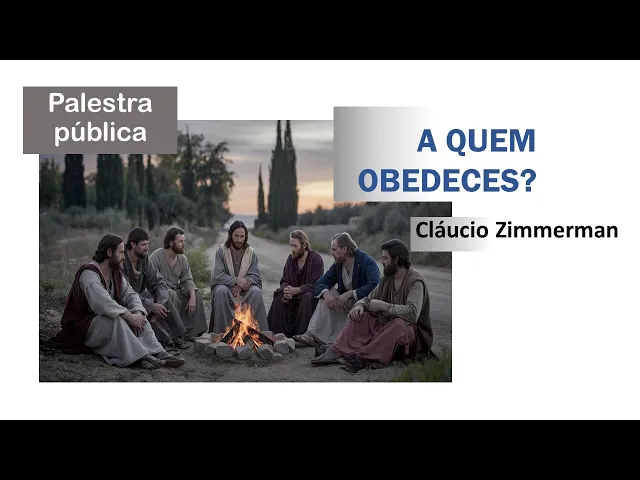 Palestra pública

A QUEM OBEDECES?

Cláucio Zimmerman